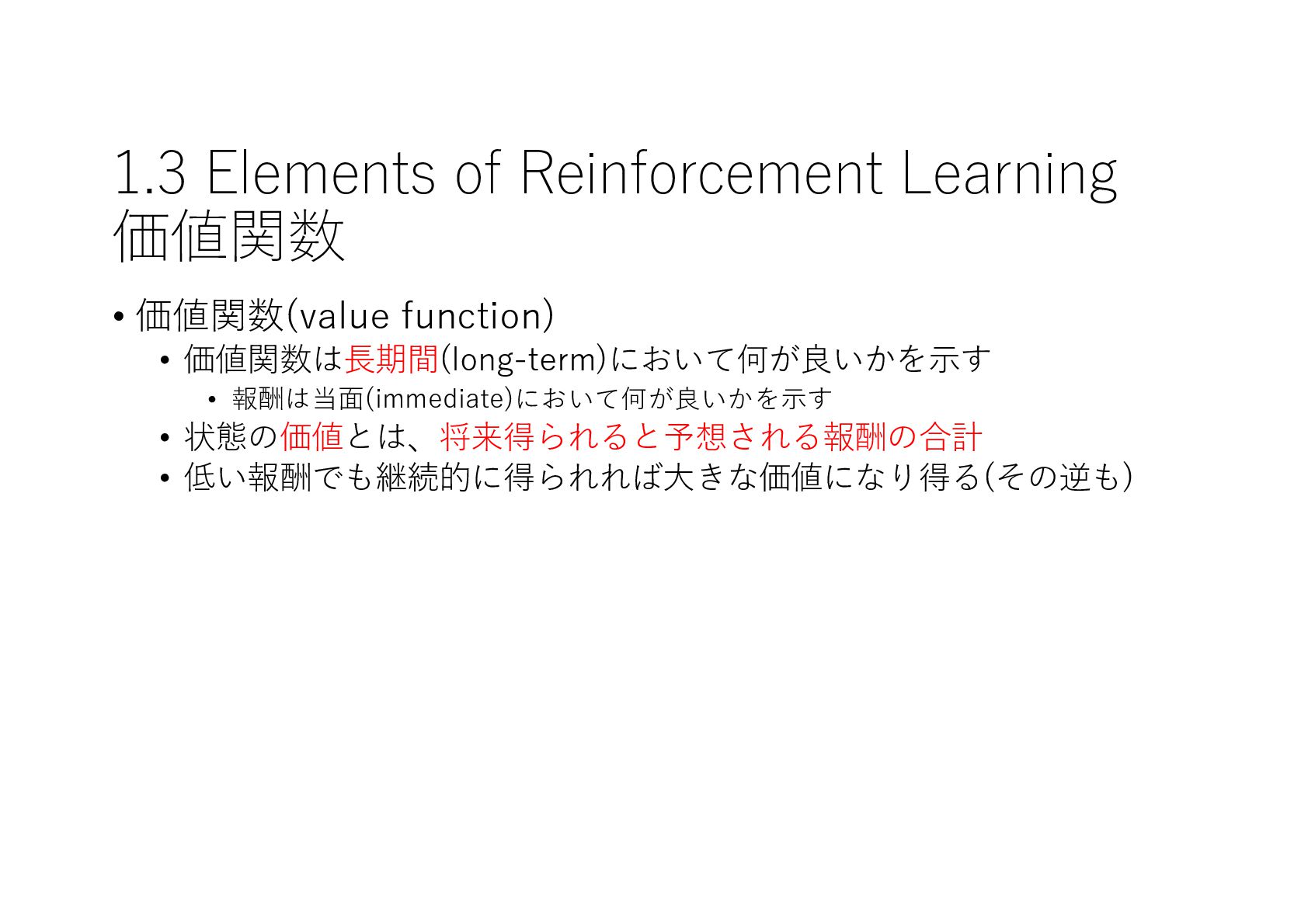 1.3 Elements of Reinforcement Learning
価値関数

• 価値関数(value function)
  • 価値関数は長期間(long-term)において何が良いかを示す
    • 報酬は当面(immediate)において何が良いかを示す
  • 状態の価値とは、将来得られると予想される報酬の合計
  • 低い報酬でも継続的に得られれば大きな価値になり得る(その逆も)